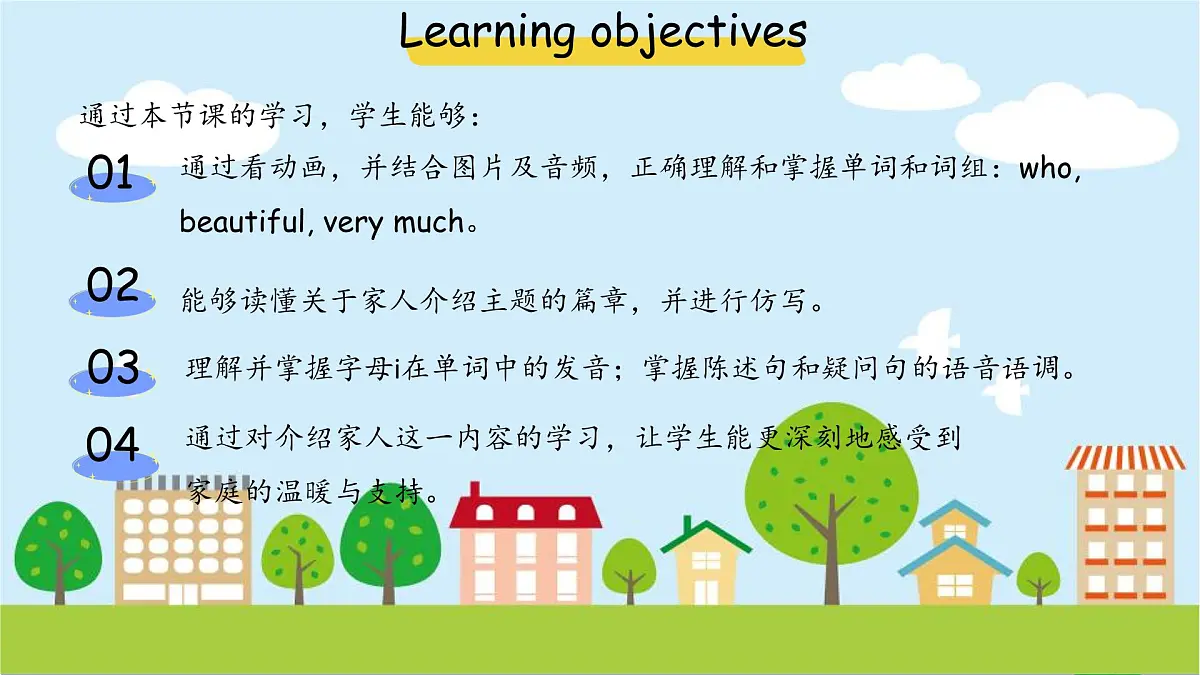 Learning objectives

通过本节课的学习，学生能够：

01 通过看动画，并结合图片及音频，正确理解和掌握单词和词组：who, beautiful, very much。

02 能够读懂关于家人介绍主题的篇章，并进行仿写。

03 理解并掌握字母i在单词中的发音；掌握陈述句和疑问句的语音语调。

04 通过对介绍家人这一内容的学习，让学生能更深刻地感受到家庭的温暖与支持。